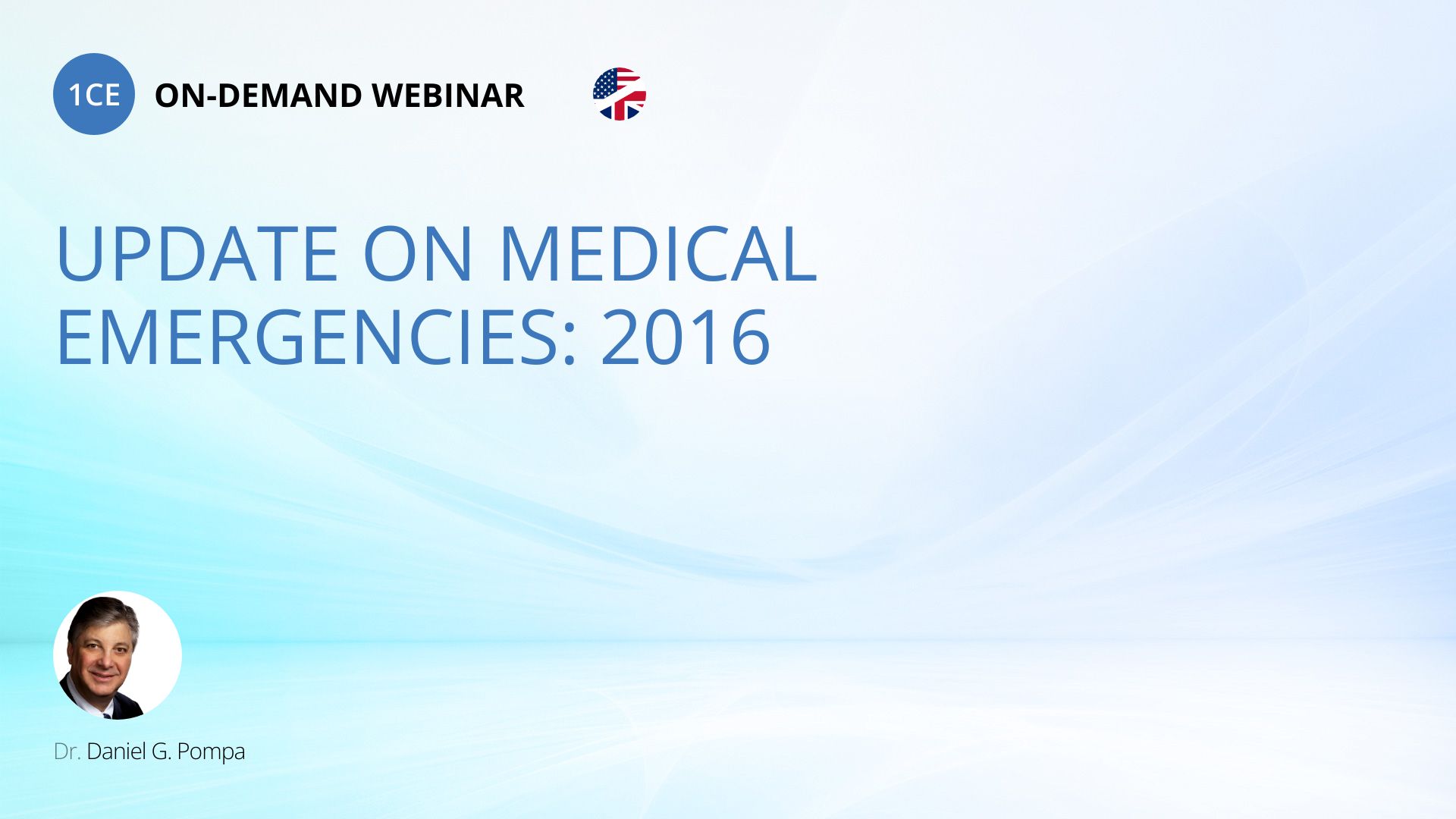 1CE ON-DEMAND WEBINAR

UPDATE ON MEDICAL EMERGENCIES: 2016

Dr. Daniel G. Pompa